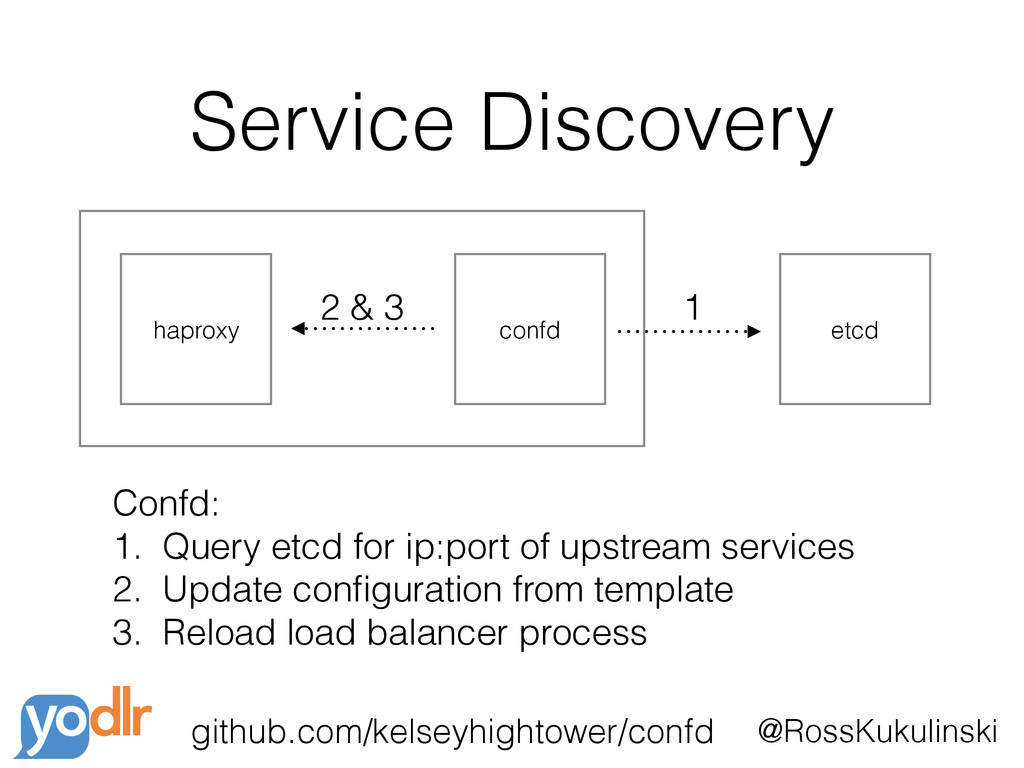 Service Discovery

haproxy

2 & 3

confd

1

etcd

Confd:
1. Query etcd for ip:port of upstream services
2. Update configuration from template
3. Reload load balancer process

yodlr

github.com/kelseyhightower/confd

@RossKukulinski